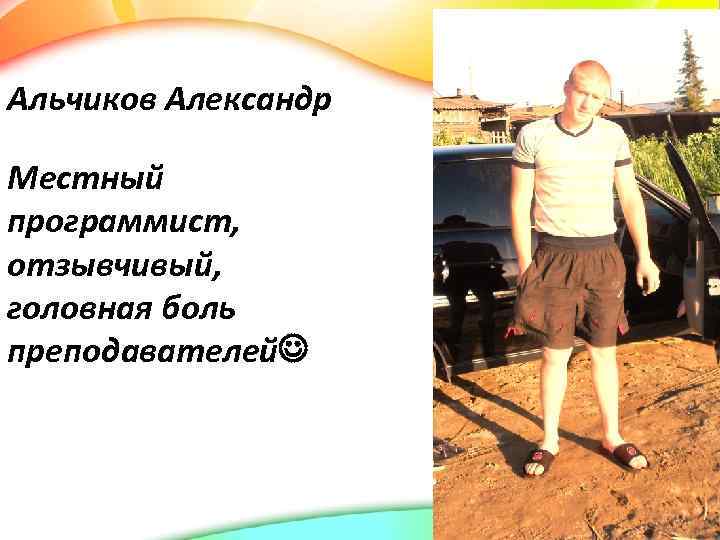 Альчиков Александр

Местный программист, отзывчивый, головная боль преподавателей☺